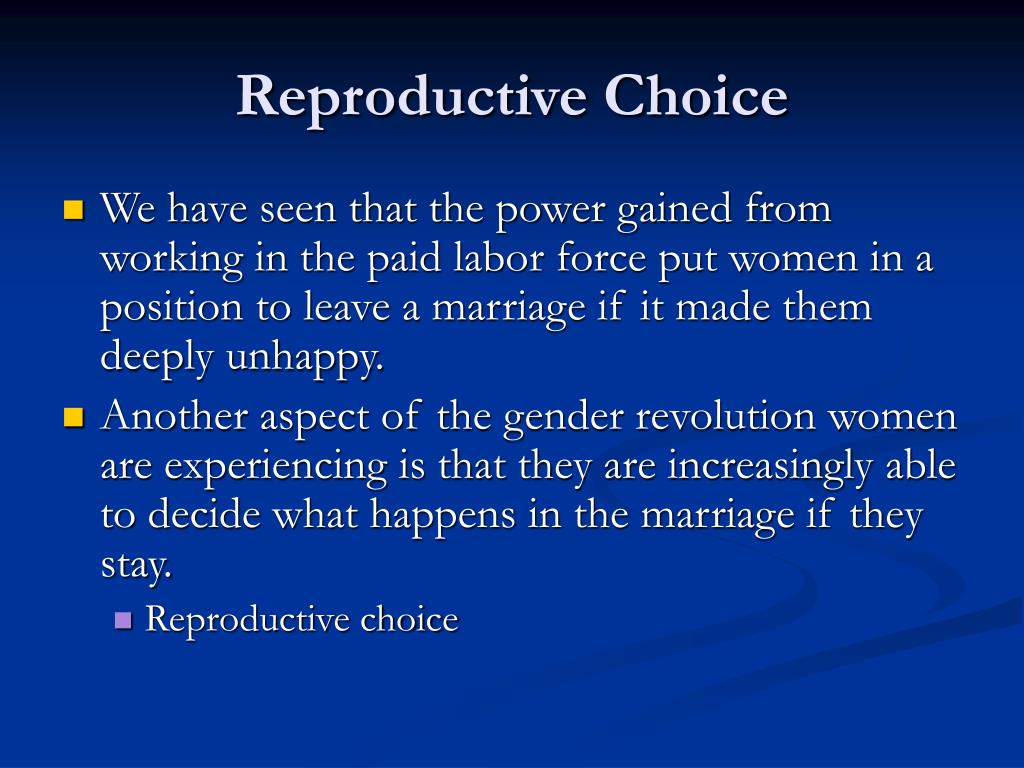 Reproductive Choice

We have seen that the power gained from working in the paid labor force put women in a position to leave a marriage if it made them deeply unhappy.

Another aspect of the gender revolution women are experiencing is that they are increasingly able to decide what happens in the marriage if they stay.

Reproductive choice